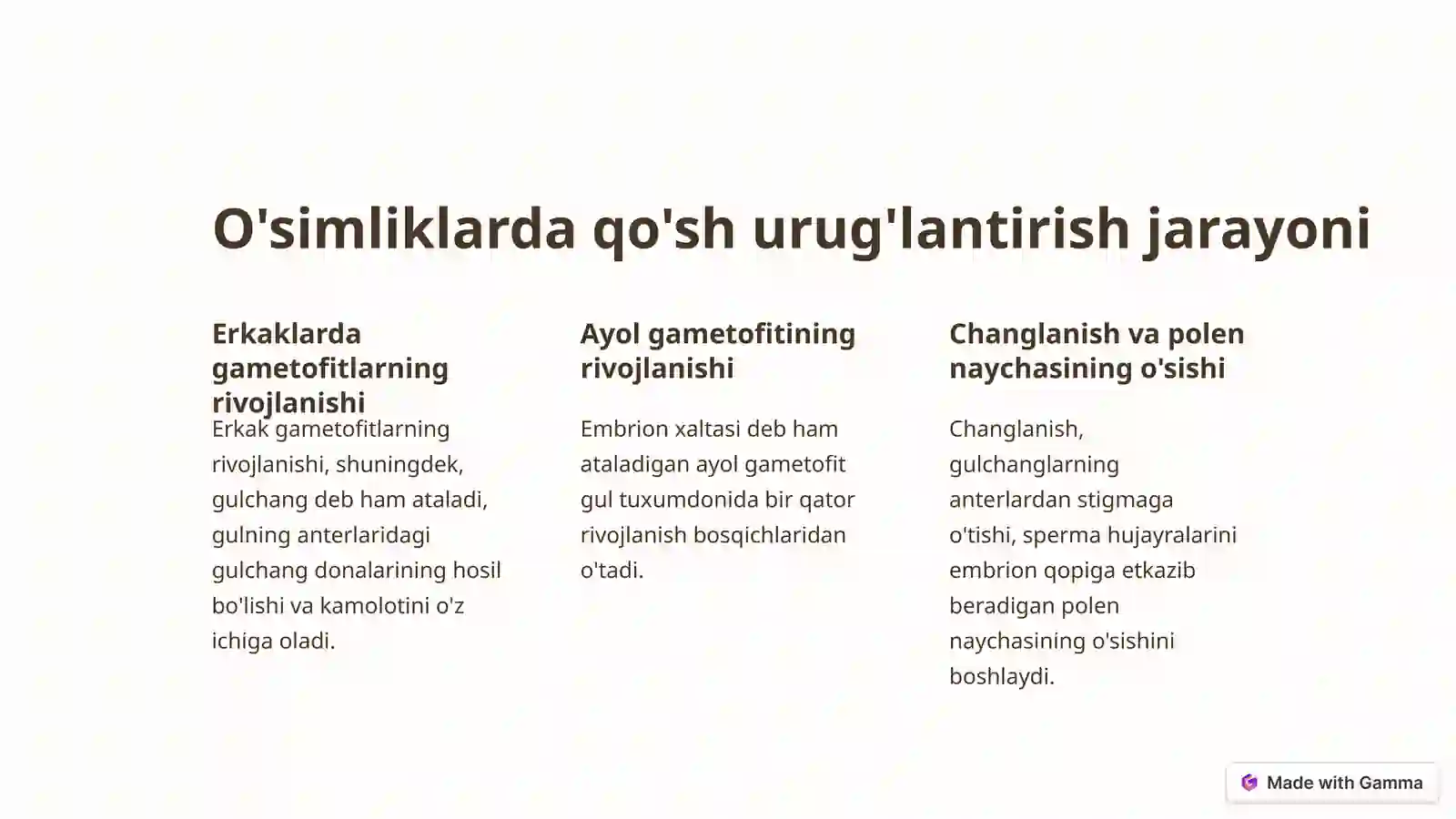 O'simliklarda qo'sh urug'lantirish jarayoni

Erkaklarda gametofitlarning rivojlanishi

Erkak gametofitlarning rivojlanishi, shuningdek, gulchang deb ham ataladi, gulning anterlaridagi gulchang donalarining hosil bo'lishi va kamolotini o'z ichiga oladi.

Ayol gametofitining rivojlanishi

Embrion xaltasi deb ham ataladigan ayol gametofit gul tuxumdonida bir qator rivojlanish bosqichlaridan o'tadi.

Changlanish va polen naychasining o'sishi

Changlanish, gulchanglarning anterlardan stigmaga o'tishi, sperma hujayralarini embrion qopiga etkazib beradigan polen naychasining o'sishini boshlaydi.

Made with Gamma